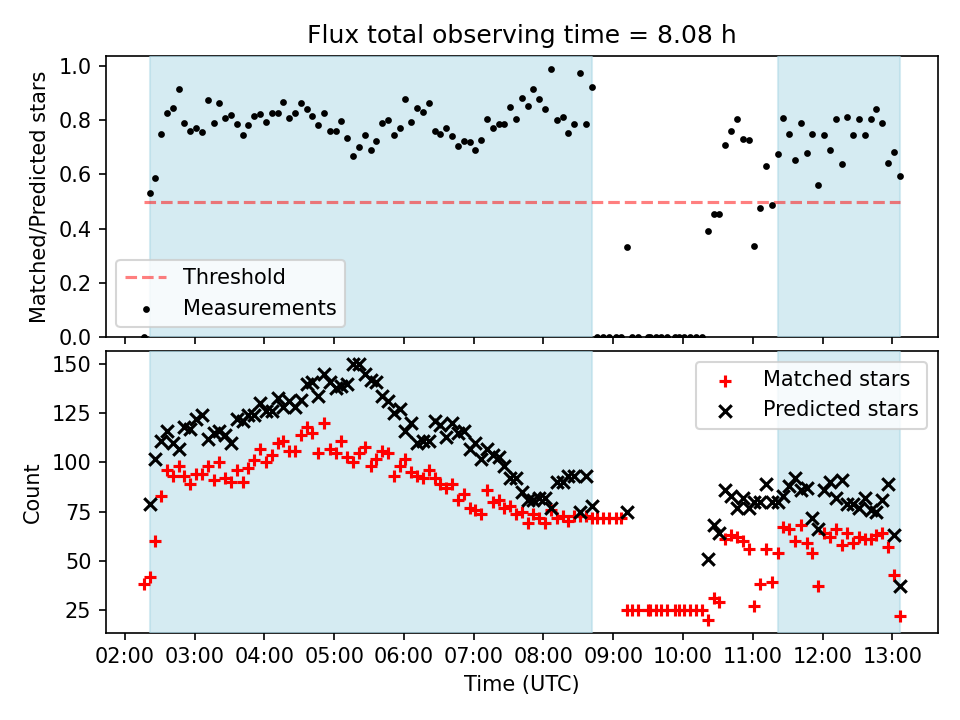 Flux total observing time = 8.08 h

Matched/Predicted stars

1.0
0.8
0.6
0.4
0.2
0.0

Threshold
Measurements

Count

150
125
100
75
50
25

Matched stars
Predicted stars

02:00 03:00 04:00 05:00 06:00 07:00 08:00 09:00 10:00 11:00 12:00 13:00

Time (UTC)